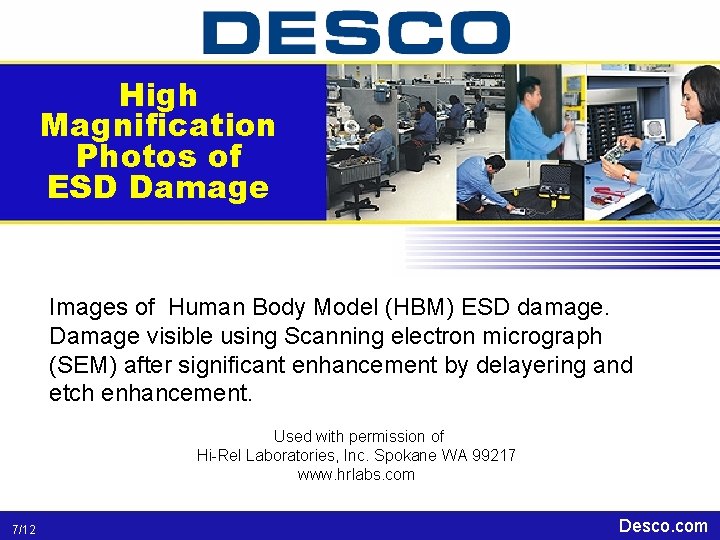 DESCO

High Magnification Photos of ESD Damage

Images of Human Body Model (HBM) ESD damage. Damage visible using Scanning electron micrograph (SEM) after significant enhancement by delayering and etch enhancement.

Used with permission of
Hi-Rel Laboratories, Inc. Spokane WA 99217
www.hrlabs.com

7/12

Desco.com